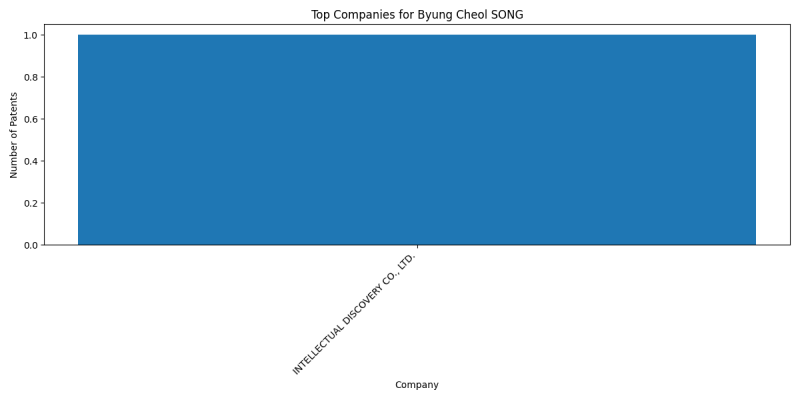 Top Companies for Byung Cheol SONG

Number of Patents

1.0
0.8
0.6
0.4
0.2
0.0

INTELLECTUAL DISCOVERY CO., LTD.

Company